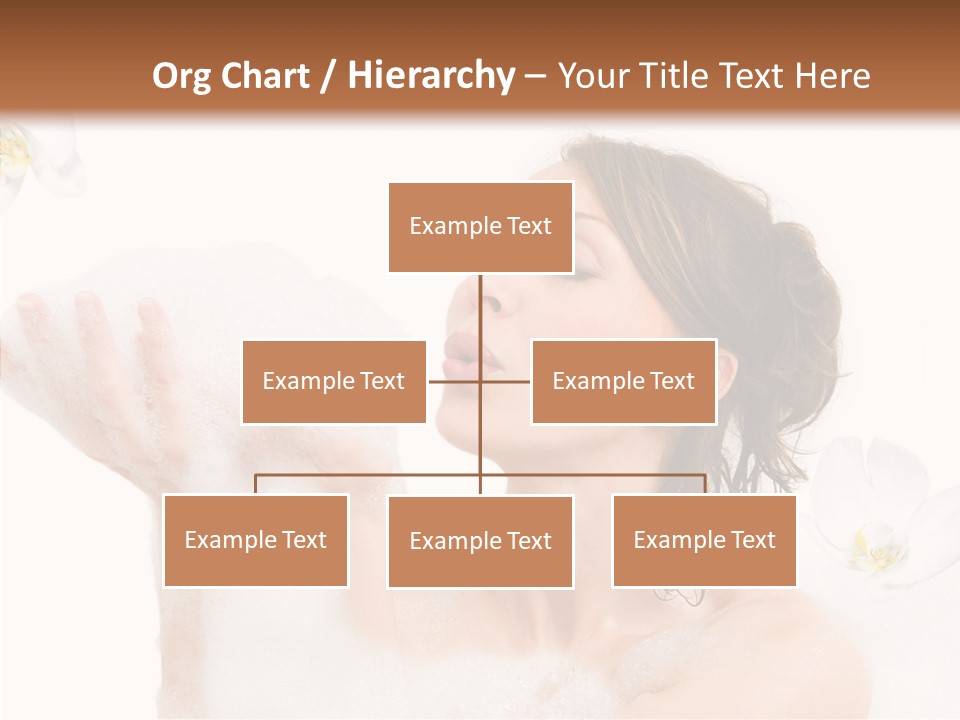 Org Chart / Hierarchy – Your Title Text Here

Example Text

Example Text

Example Text

Example Text

Example Text

Example Text